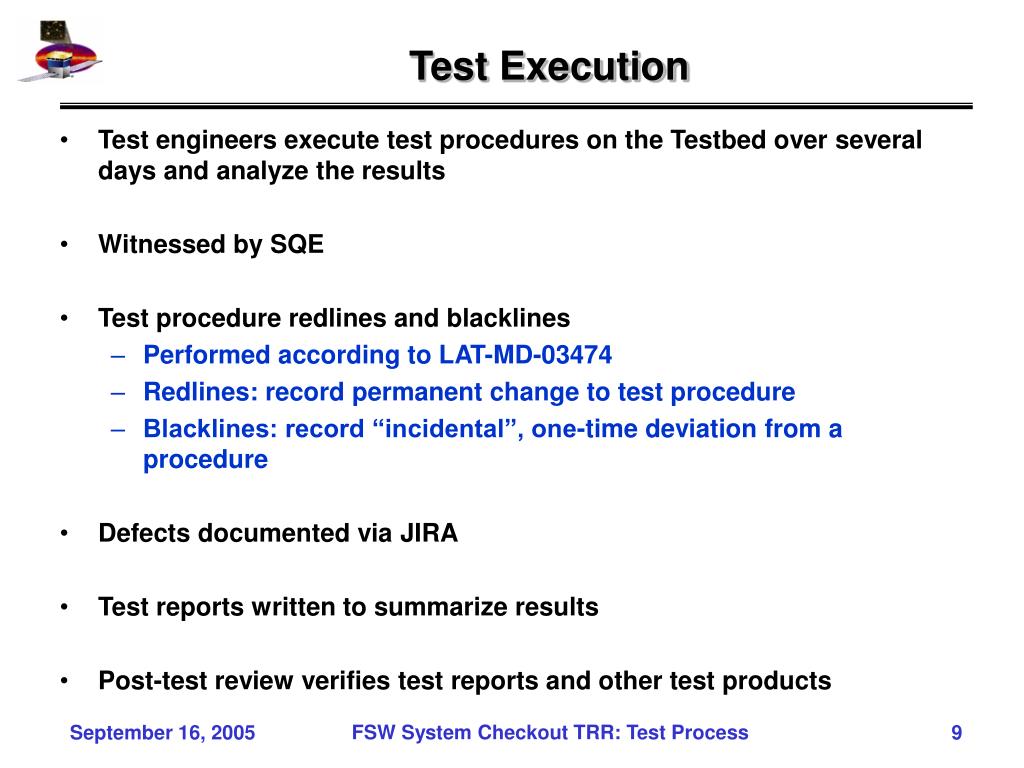 Test Execution

• Test engineers execute test procedures on the Testbed over several days and analyze the results

• Witnessed by SQE

• Test procedure redlines and blacklines
– Performed according to LAT-MD-03474
– Redlines: record permanent change to test procedure
– Blacklines: record “incidental”, one-time deviation from a procedure

• Defects documented via JIRA

• Test reports written to summarize results

• Post-test review verifies test reports and other test products

September 16, 2005
FSW System Checkout TRR: Test Process
9